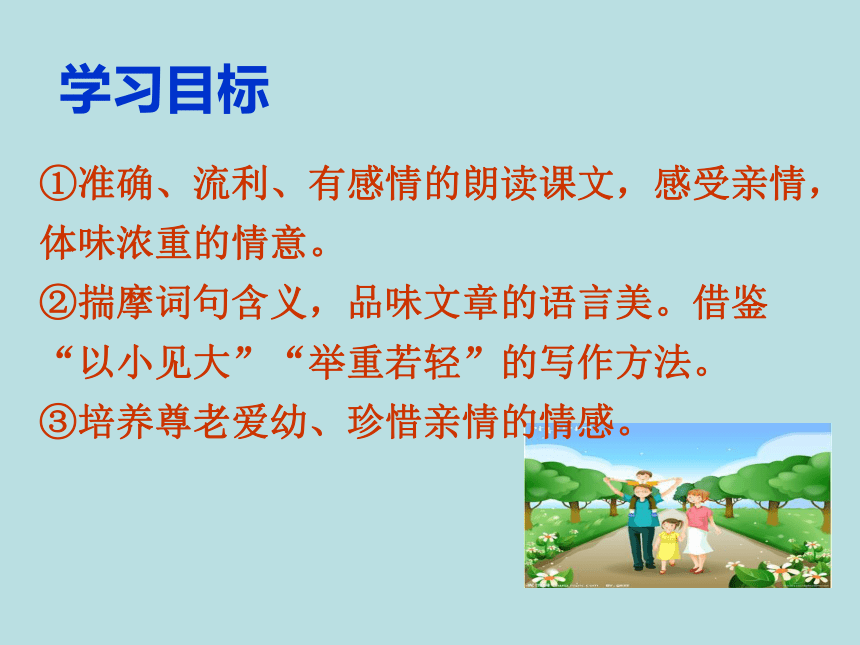 学习目标

①准确、流利、有感情的朗读课文，感受亲情，体味浓重的情意。

②揣摩词句含义，品味文章的语言美。借鉴“以小见大”“举重若轻”的写作方法。

③培养尊老爱幼、珍惜亲情的情感。